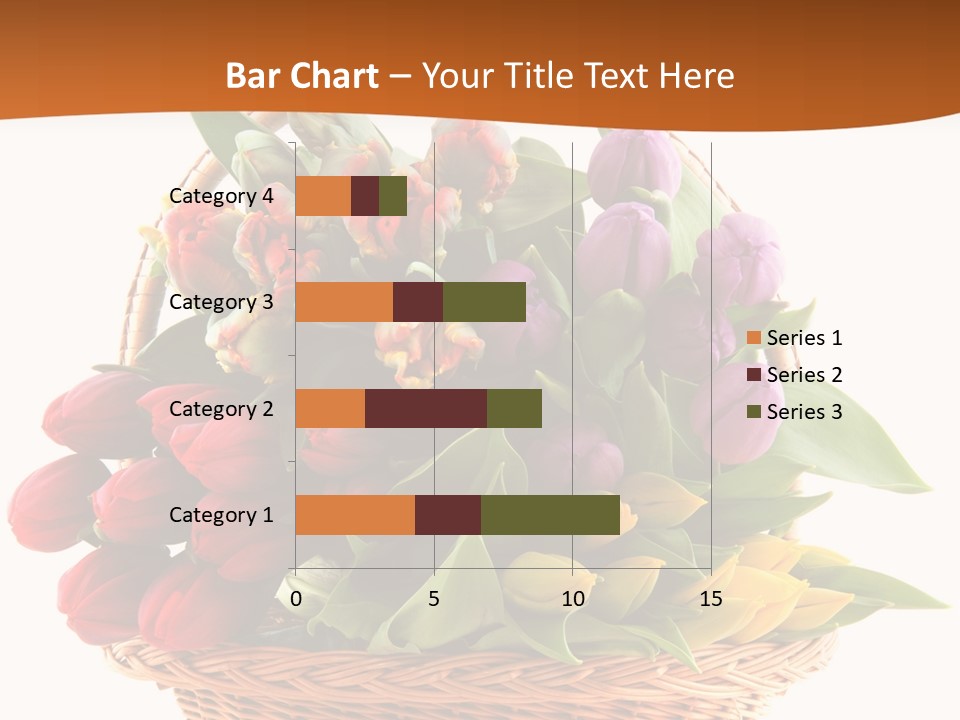 Bar Chart – Your Title Text Here

Category 4
Category 3
Category 2
Category 1

0
5
10
15

Series 1
Series 2
Series 3